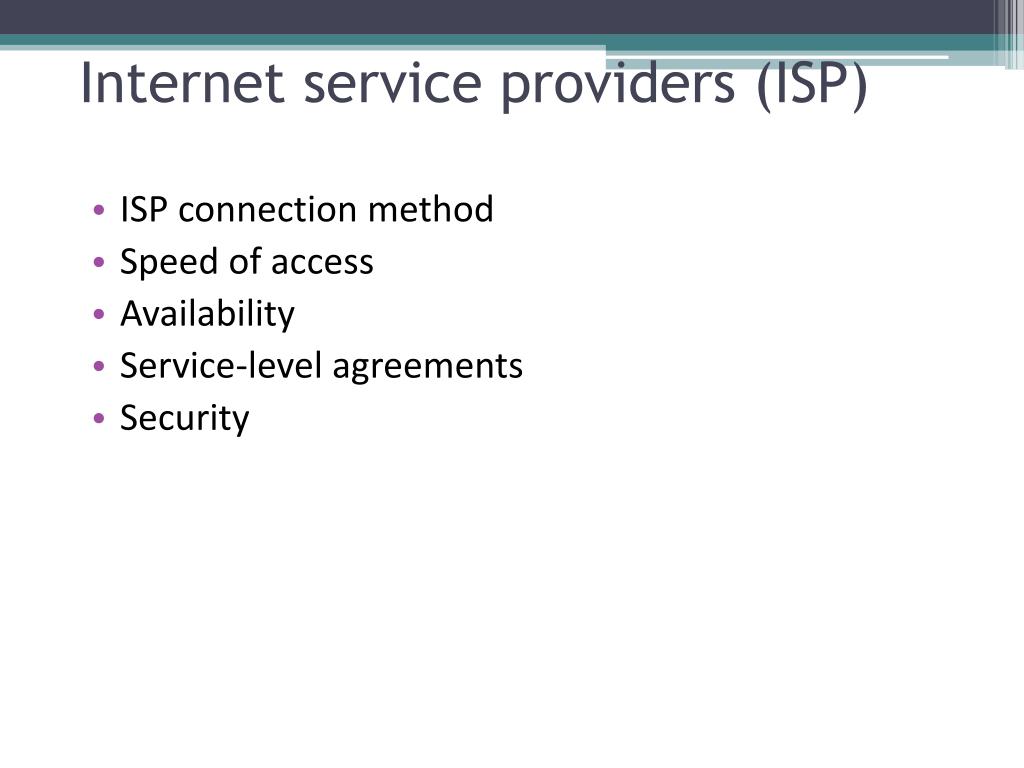 Internet service providers (ISP)

• ISP connection method
• Speed of access
• Availability
• Service-level agreements
• Security